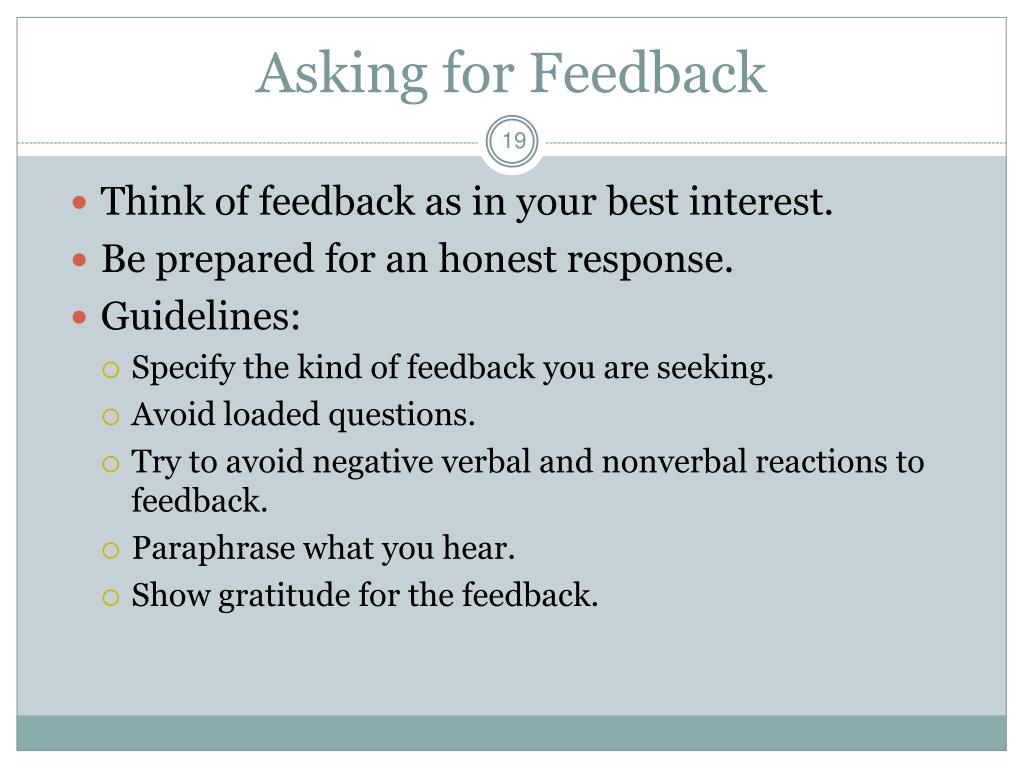 Asking for Feedback

19

- Think of feedback as in your best interest.
- Be prepared for an honest response.
- Guidelines:
  - Specify the kind of feedback you are seeking.
  - Avoid loaded questions.
  - Try to avoid negative verbal and nonverbal reactions to feedback.
  - Paraphrase what you hear.
  - Show gratitude for the feedback.